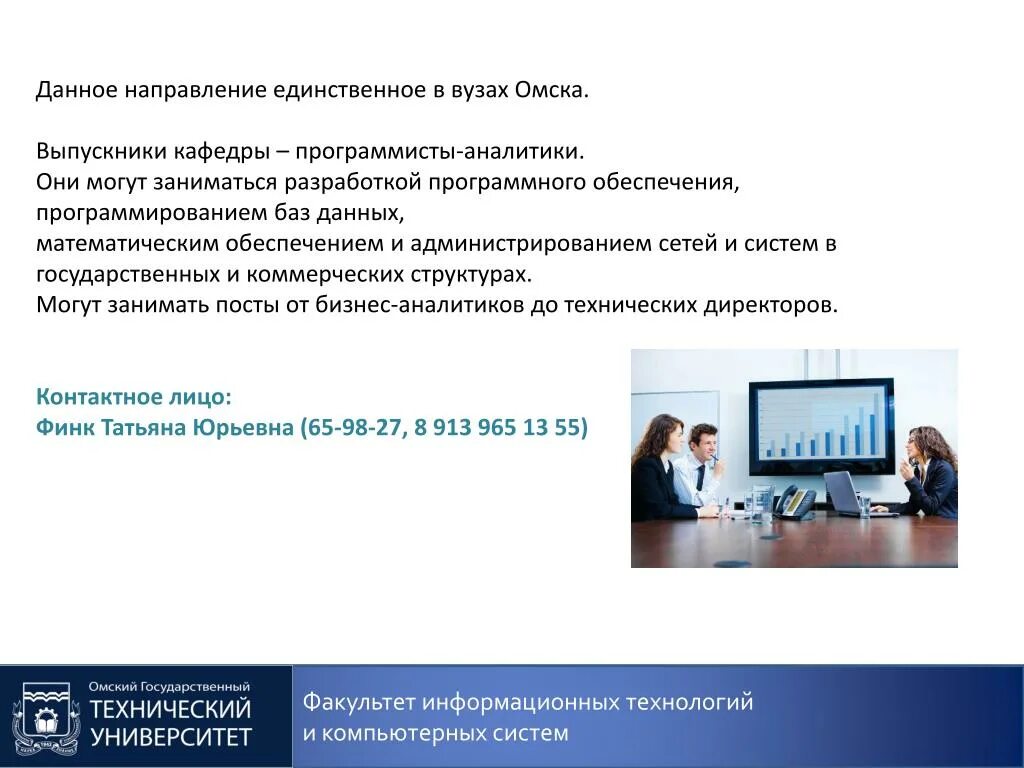 Данное направление единственное в вузах Омска.

Выпускники кафедры – программисты-аналитики.
Они могут заниматься разработкой программного обеспечения, программированием баз данных, математическим обеспечением и администрированием сетей и систем в государственных и коммерческих структурах.
Могут занимать посты от бизнес-аналитиков до технических директоров.

Контактное лицо:
Финк Татьяна Юрьевна (65-98-27, 8 913 965 13 55)

Омский Государственный
ТЕХНИЧЕСКИЙ
УНИВЕРСИТЕТ

Факультет информационных технологий
и компьютерных систем